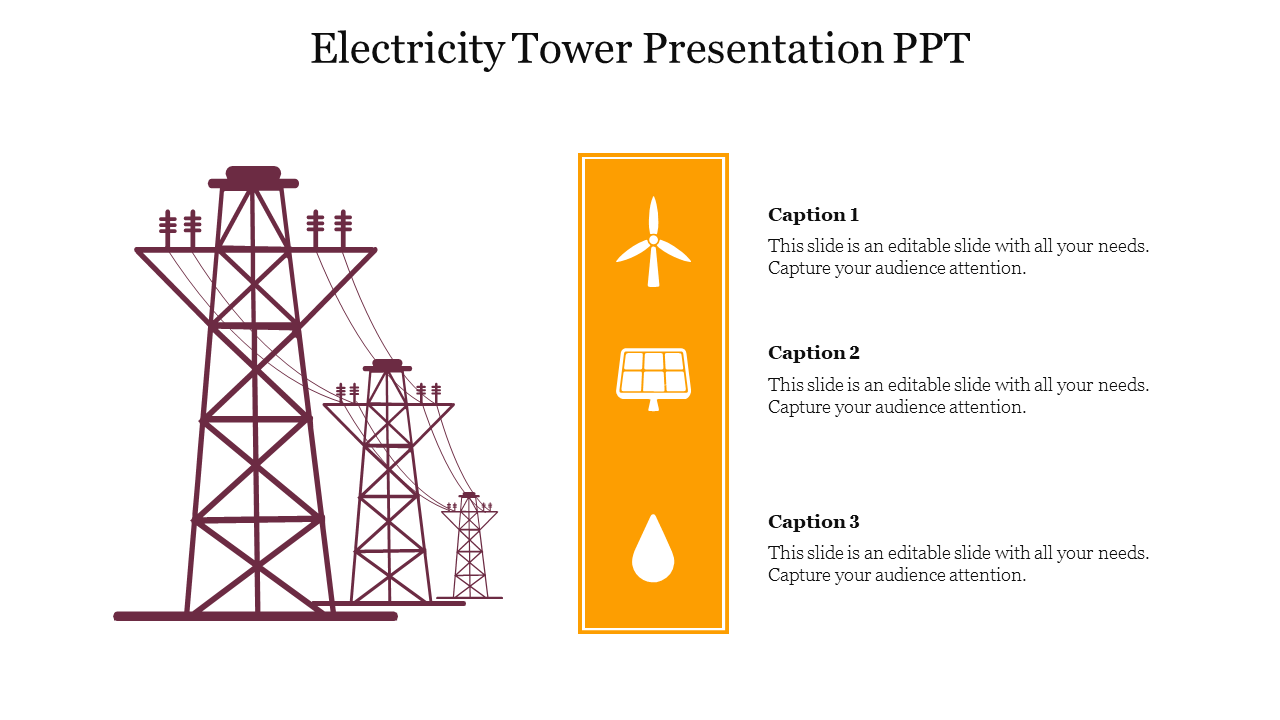 Electricity Tower Presentation PPT

Caption 1
This slide is an editable slide with all your needs. Capture your audience attention.

Caption 2
This slide is an editable slide with all your needs. Capture your audience attention.

Caption 3
This slide is an editable slide with all your needs. Capture your audience attention.